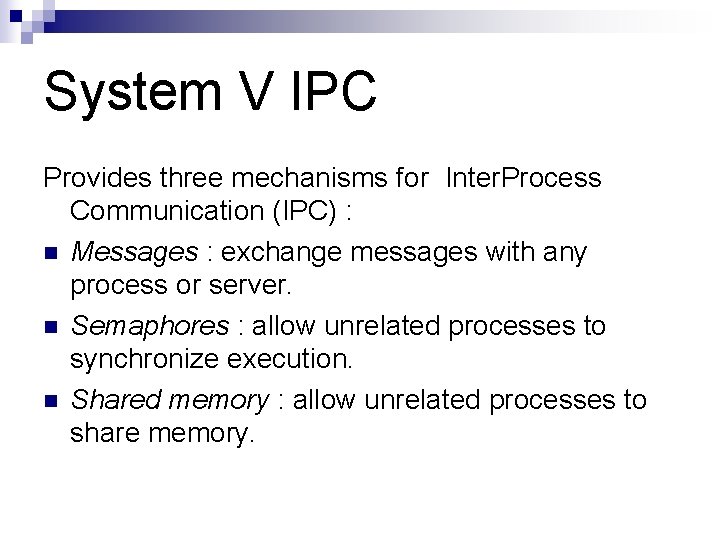 System V IPC

Provides three mechanisms for InterProcess Communication (IPC) :

- Messages : exchange messages with any process or server.
- Semaphores : allow unrelated processes to synchronize execution.
- Shared memory : allow unrelated processes to share memory.